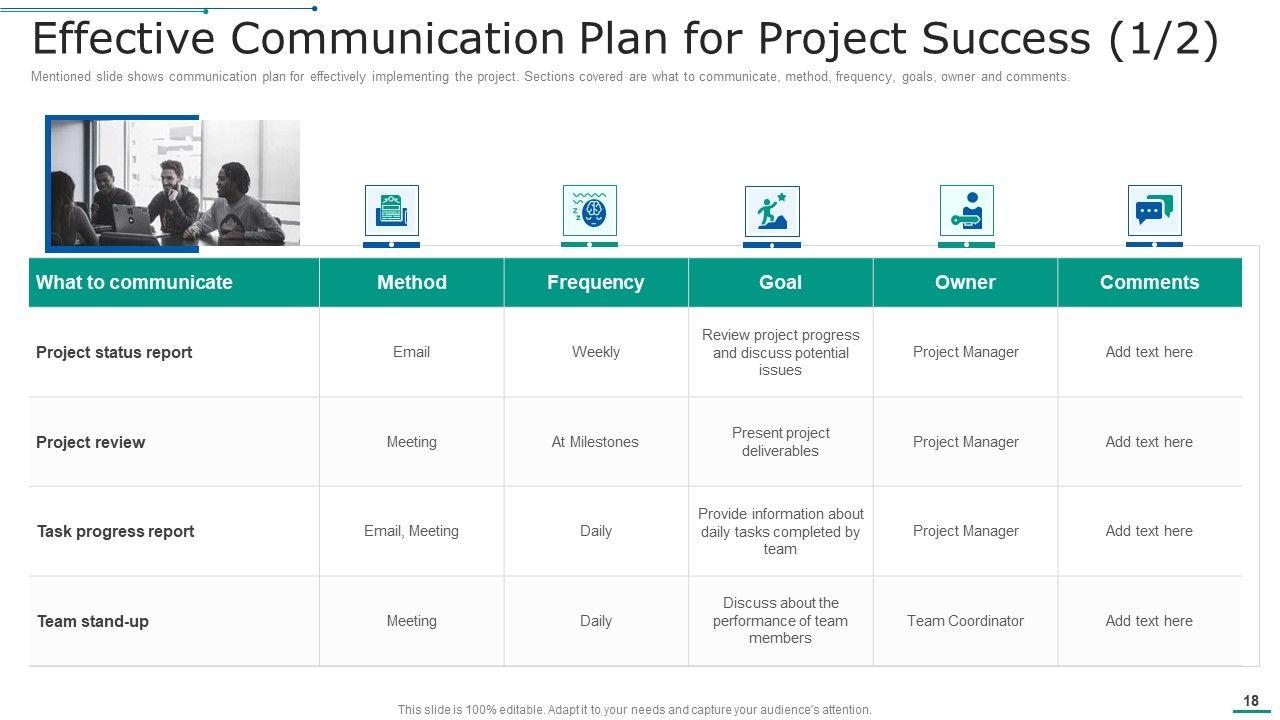 Effective Communication Plan for Project Success (1/2)

Mentioned slide shows communication plan for effectively implementing the project. Sections covered are what to communicate, method, frequency, goals, owner and comments.

| What to communicate | Method | Frequency | Goal | Owner | Comments |
|---|---|---|---|---|---|
| Project status report | Email | Weekly | Review project progress and discuss potential issues | Project Manager | Add text here |
| Project review | Meeting | At Milestones | Present project deliverables | Project Manager | Add text here |
| Task progress report | Email, Meeting | Daily | Provide information about daily tasks completed by team | Project Manager | Add text here |
| Team stand-up | Meeting | Daily | Discuss about the performance of team members | Team Coordinator | Add text here |

This slide is 100% editable. Adapt it to your needs and capture your audience's attention.

18